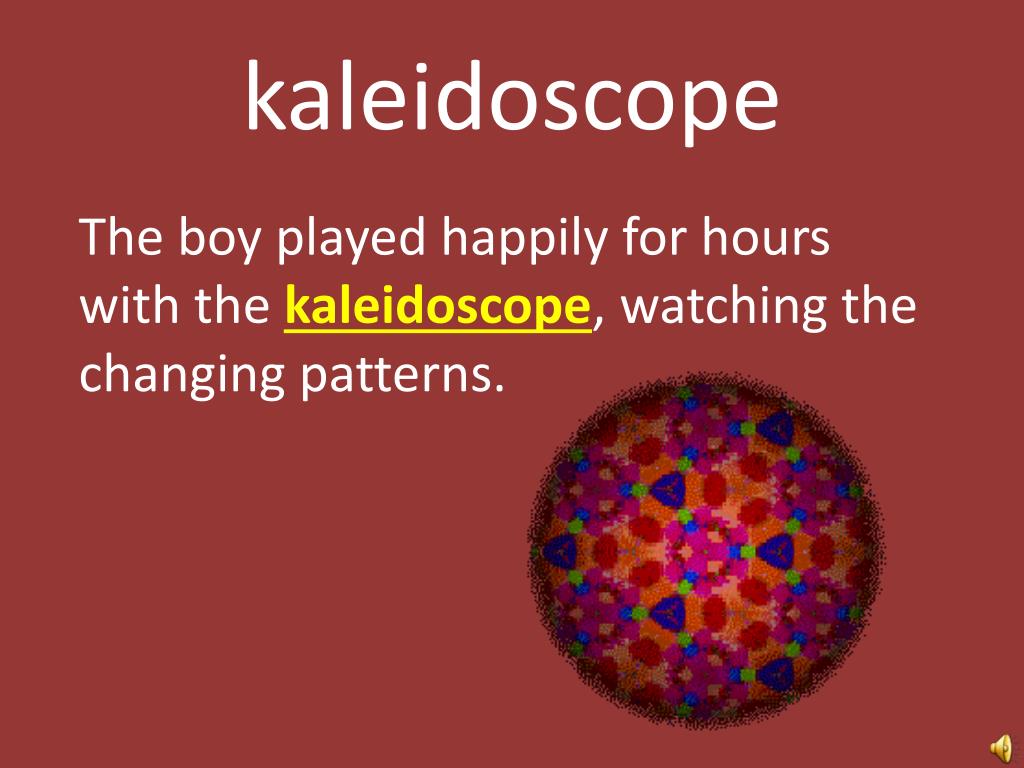 kaleidoscope

The boy played happily for hours with the kaleidoscope, watching the changing patterns.